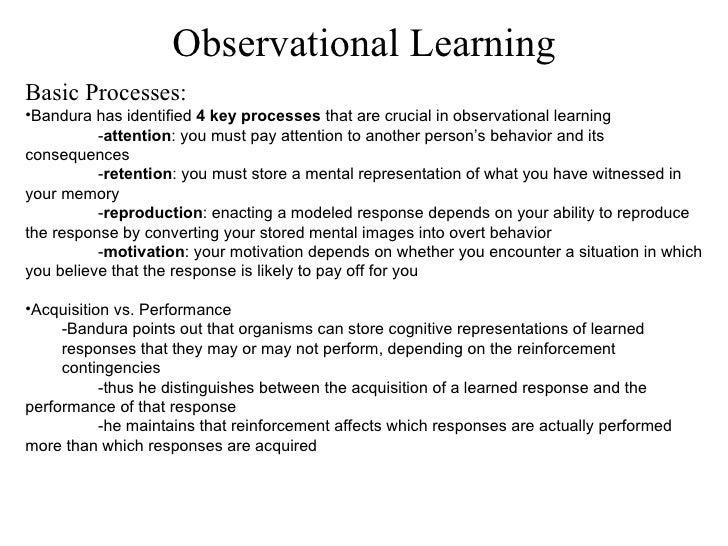 Observational Learning

Basic Processes:
•Bandura has identified 4 key processes that are crucial in observational learning
-attention: you must pay attention to another person's behavior and its consequences
-retention: you must store a mental representation of what you have witnessed in your memory
-reproduction: enacting a modeled response depends on your ability to reproduce the response by converting your stored mental images into overt behavior
-motivation: your motivation depends on whether you encounter a situation in which you believe that the response is likely to pay off for you

•Acquisition vs. Performance
-Bandura points out that organisms can store cognitive representations of learned responses that they may or may not perform, depending on the reinforcement contingencies
-thus he distinguishes between the acquisition of a learned response and the performance of that response
-he maintains that reinforcement affects which responses are actually performed more than which responses are acquired